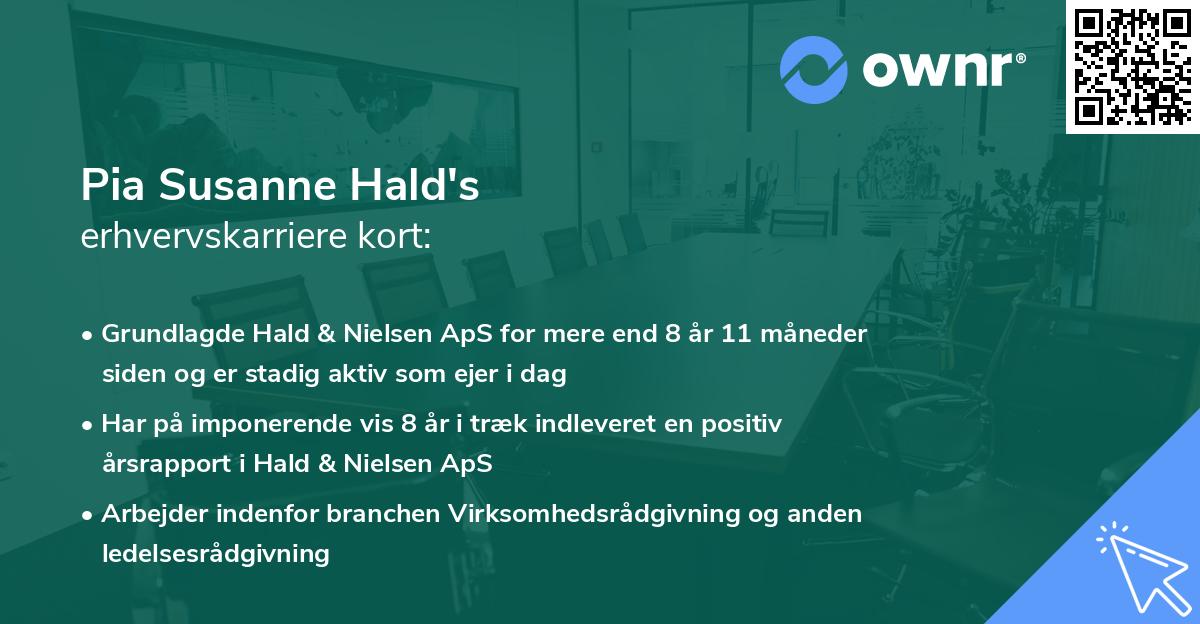 ownr®

Pia Susanne Hald's
erhvervskarriere kort:

• Grundlagde Hald & Nielsen ApS for mere end 8 år 11 måneder siden og er stadig aktiv som ejer i dag

• Har på imponerende vis 8 år i træk indleveret en positiv årsrapport i Hald & Nielsen ApS

• Arbejder indenfor branchen Virksomhedsrådgivning og anden ledelsesrådgivning